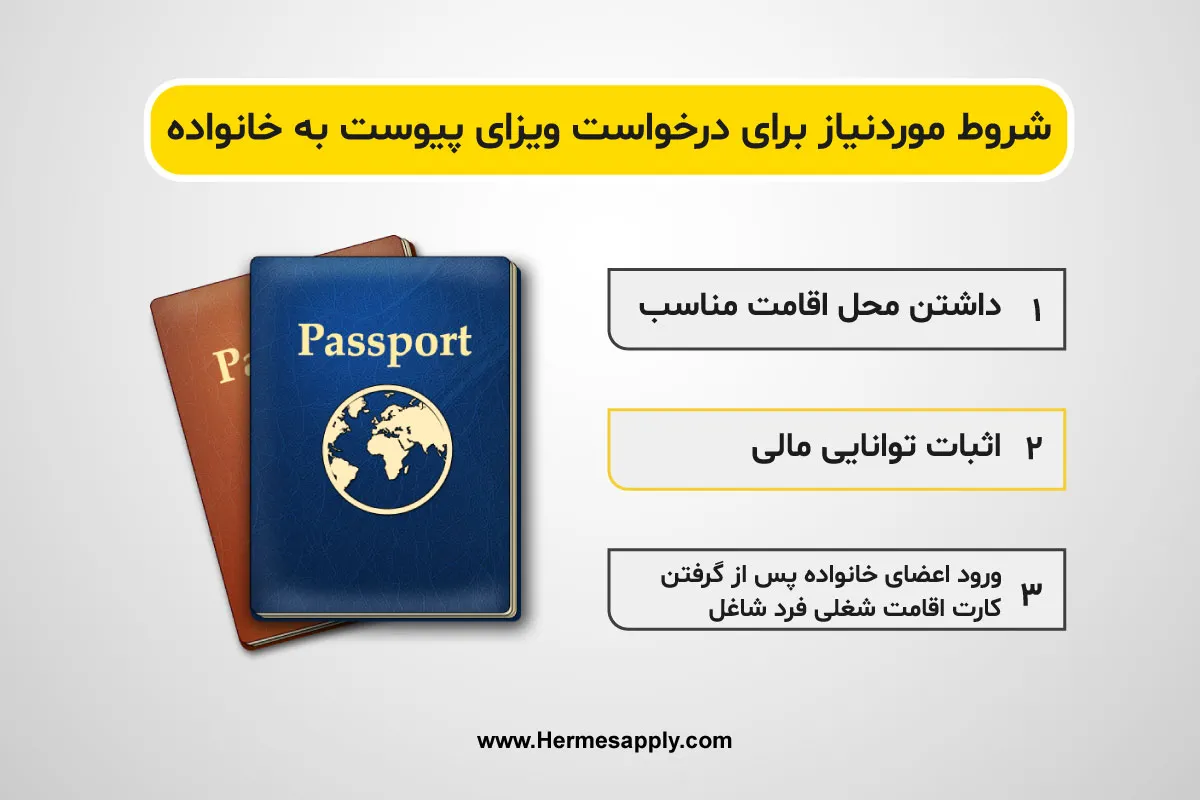 شروط موردنیاز برای درخواست ویزای پیوست به خانواده

Pa

Passport

۱ داشتن محل اقامت مناسب

۲ اثبات توانایی مالی

۳ ورود اعضای خانواده پس از گرفتن کارت اقامت شغلی فرد شاغل

www.Hermesapply.com